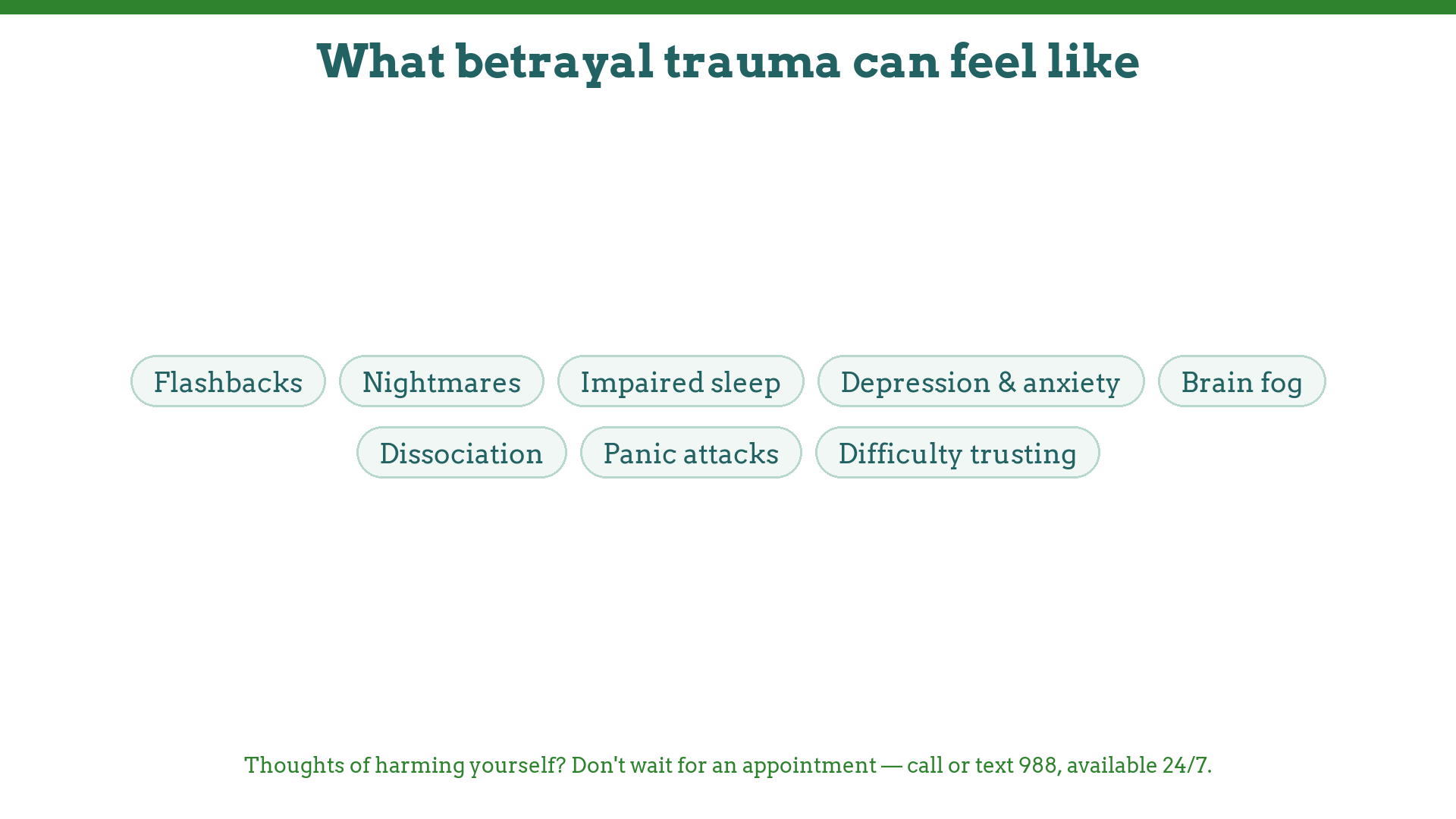 What betrayal trauma can feel like

Flashbacks

Nightmares

Impaired sleep

Depression & anxiety

Brain fog

Dissociation

Panic attacks

Difficulty trusting

Thoughts of harming yourself? Don't wait for an appointment — call or text 988, available 24/7.